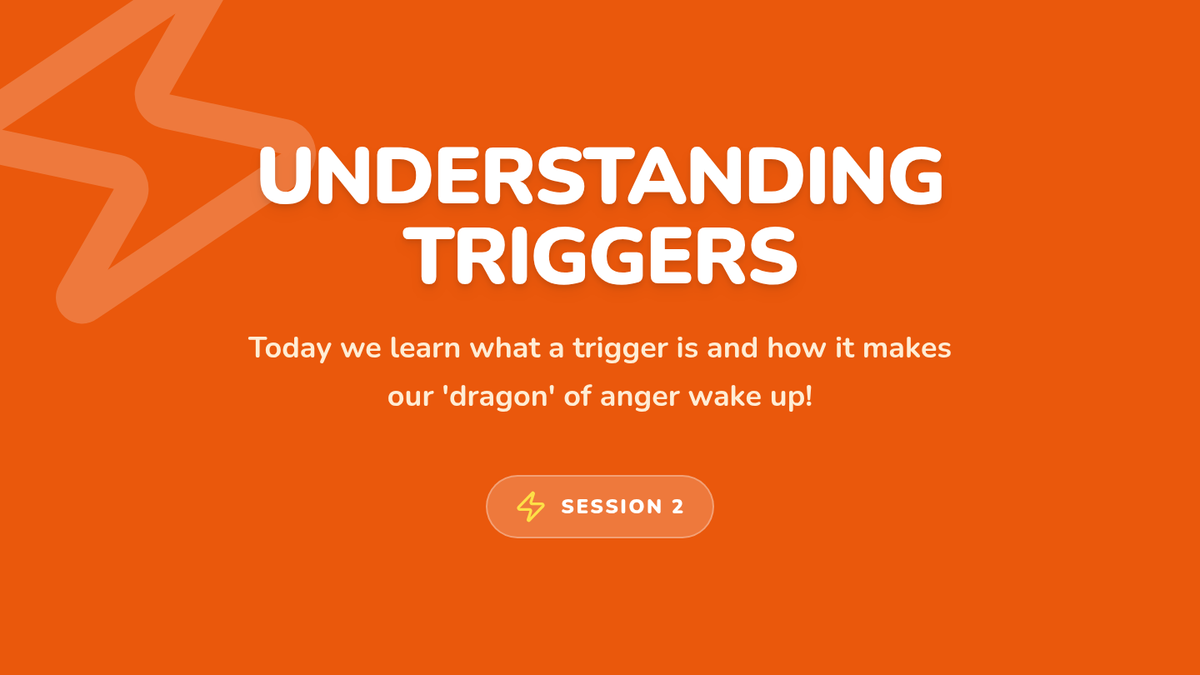 UNDERSTANDING TRIGGERS

Today we learn what a trigger is and how it makes our 'dragon' of anger wake up!

SESSION 2